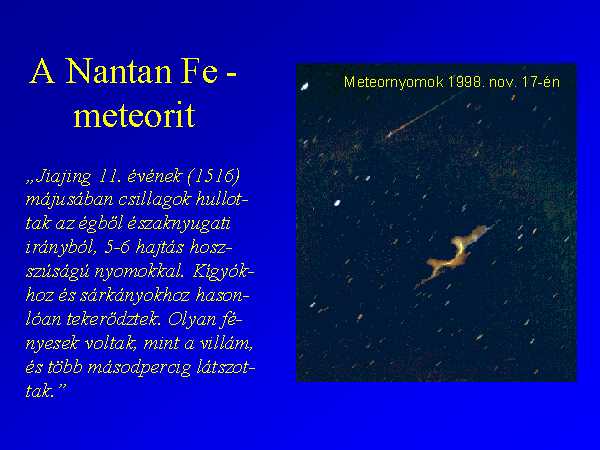 A Nantan Fe - meteorit

„Jiajing 11. évének (1516) májusában csillagok hullottak az égből északnyugati irányból, 5-6 hajtás hosszúságú nyomokkal. Kígyókhoz és sárkányokhoz hasonlóan tekerődztek. Olyan fényesek voltak, mint a villám, és több másodpercig látszottak.”

Meteornyomok 1998. nov. 17-én